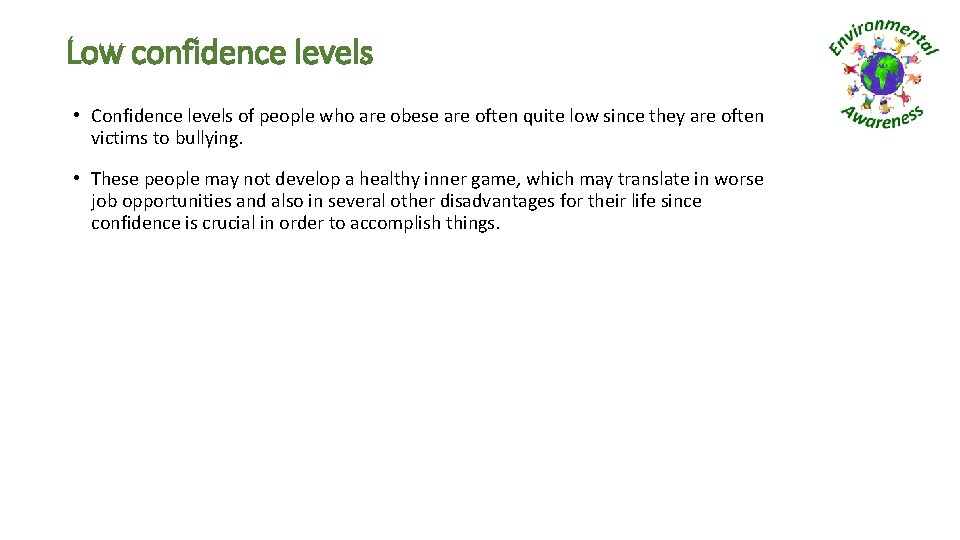 Low confidence levels

Environmental Awareness

• Confidence levels of people who are obese are often quite low since they are often victims to bullying.

• These people may not develop a healthy inner game, which may translate in worse job opportunities and also in several other disadvantages for their life since confidence is crucial in order to accomplish things.